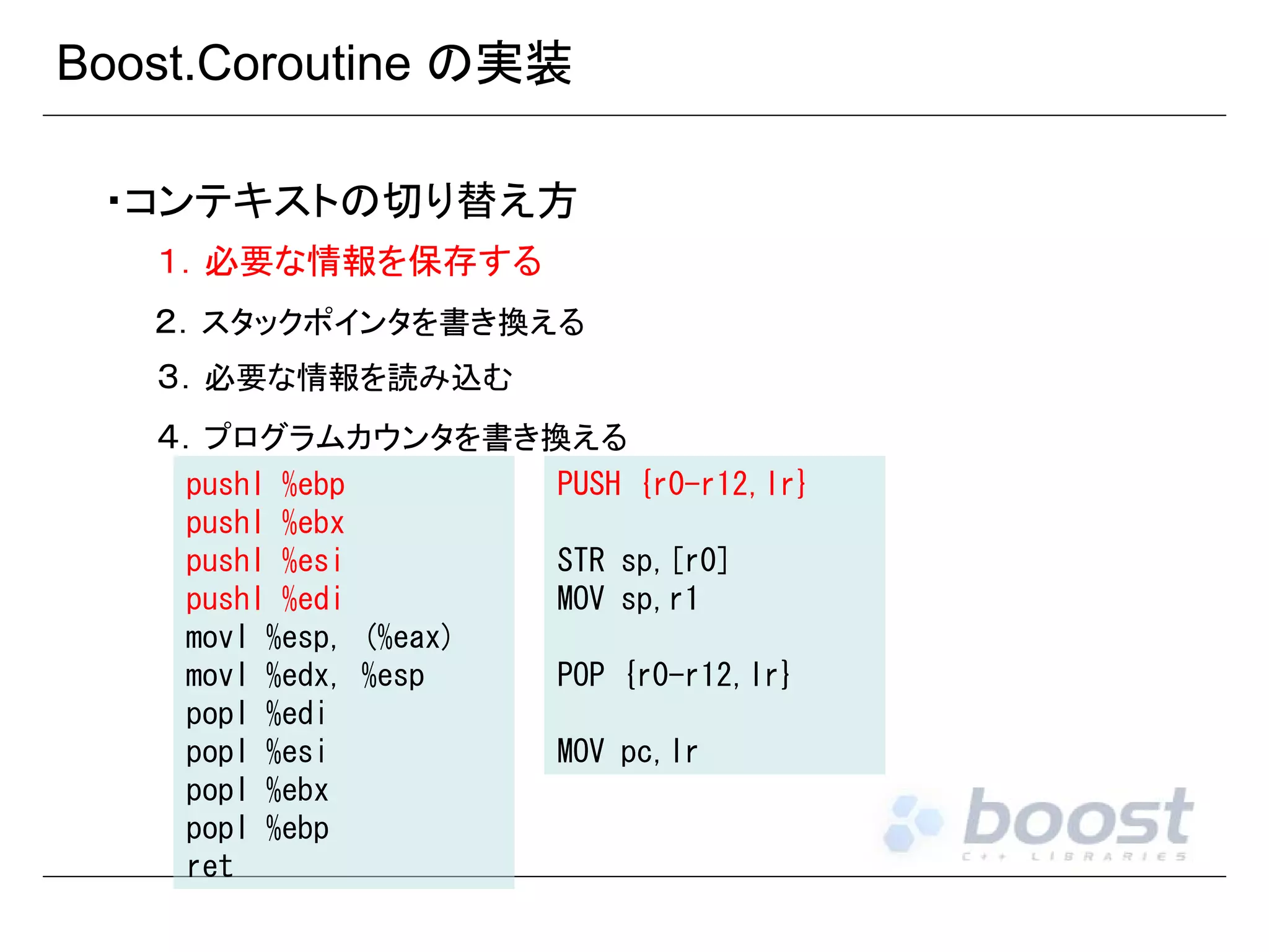 Boost.Coroutine の実装

・コンテキストの切り替え方

1. 必要な情報を保存する

2. スタックポインタを書き換える

3. 必要な情報を読み込む

4. プログラムカウンタを書き換える

pushl %ebp
pushl %ebx
pushl %esi
pushl %edi
movl %esp, (%eax)
movl %edx, %esp
popl %edi
popl %esi
popl %ebx
popl %ebp
ret

PUSH {r0-r12, lr}

STR sp, [r0]
MOV sp, r1

POP {r0-r12, lr}

MOV pc, lr

boost
C++ LIBRARIES